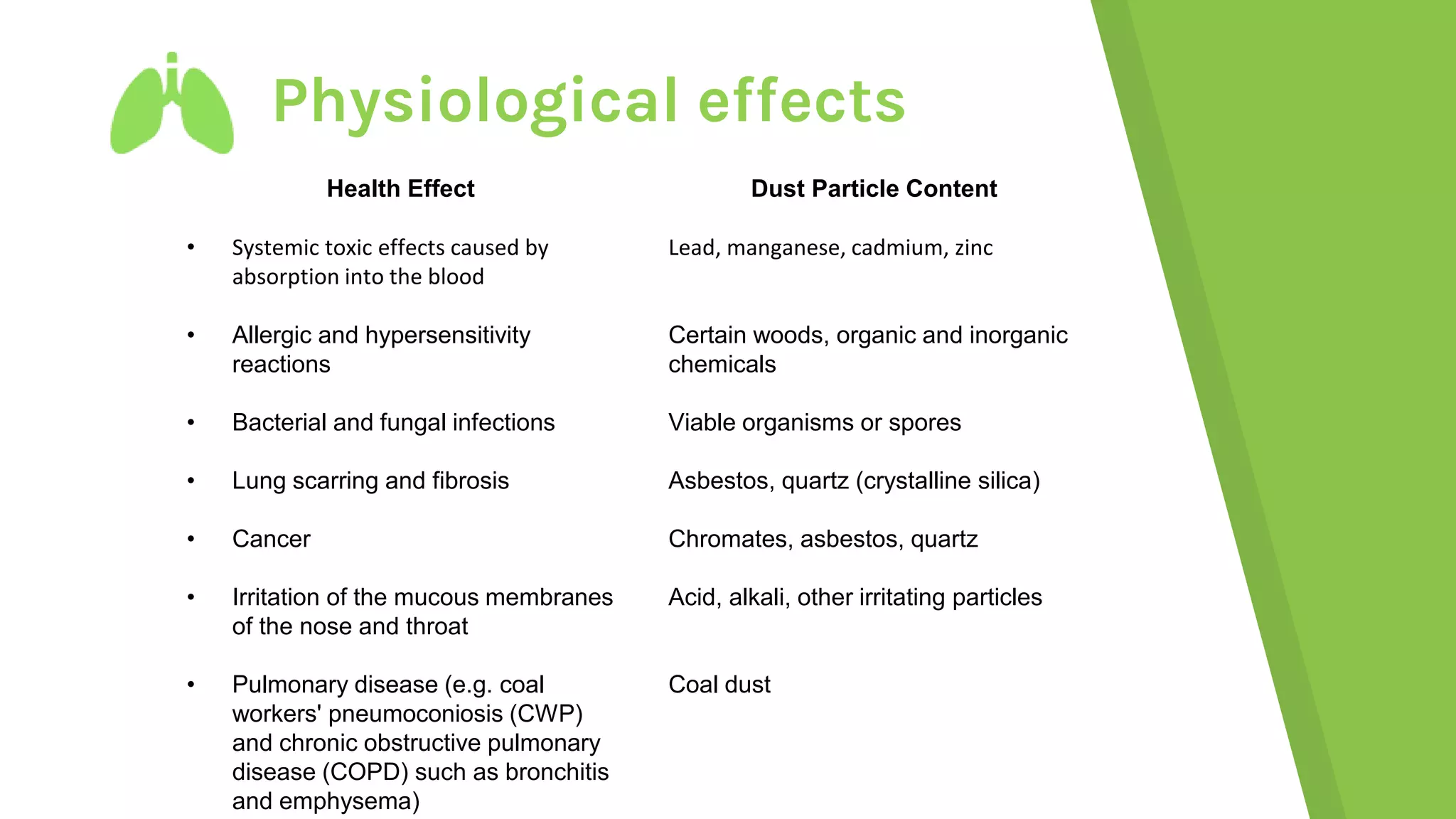 Physiological effects

| Health Effect | Dust Particle Content |
|---|---|
| • Systemic toxic effects caused by absorption into the blood | Lead, manganese, cadmium, zinc |
| • Allergic and hypersensitivity reactions | Certain woods, organic and inorganic chemicals |
| • Bacterial and fungal infections | Viable organisms or spores |
| • Lung scarring and fibrosis | Asbestos, quartz (crystalline silica) |
| • Cancer | Chromates, asbestos, quartz |
| • Irritation of the mucous membranes of the nose and throat | Acid, alkali, other irritating particles |
| • Pulmonary disease (e.g. coal workers' pneumoconiosis (CWP) and chronic obstructive pulmonary disease (COPD) such as bronchitis and emphysema) | Coal dust |